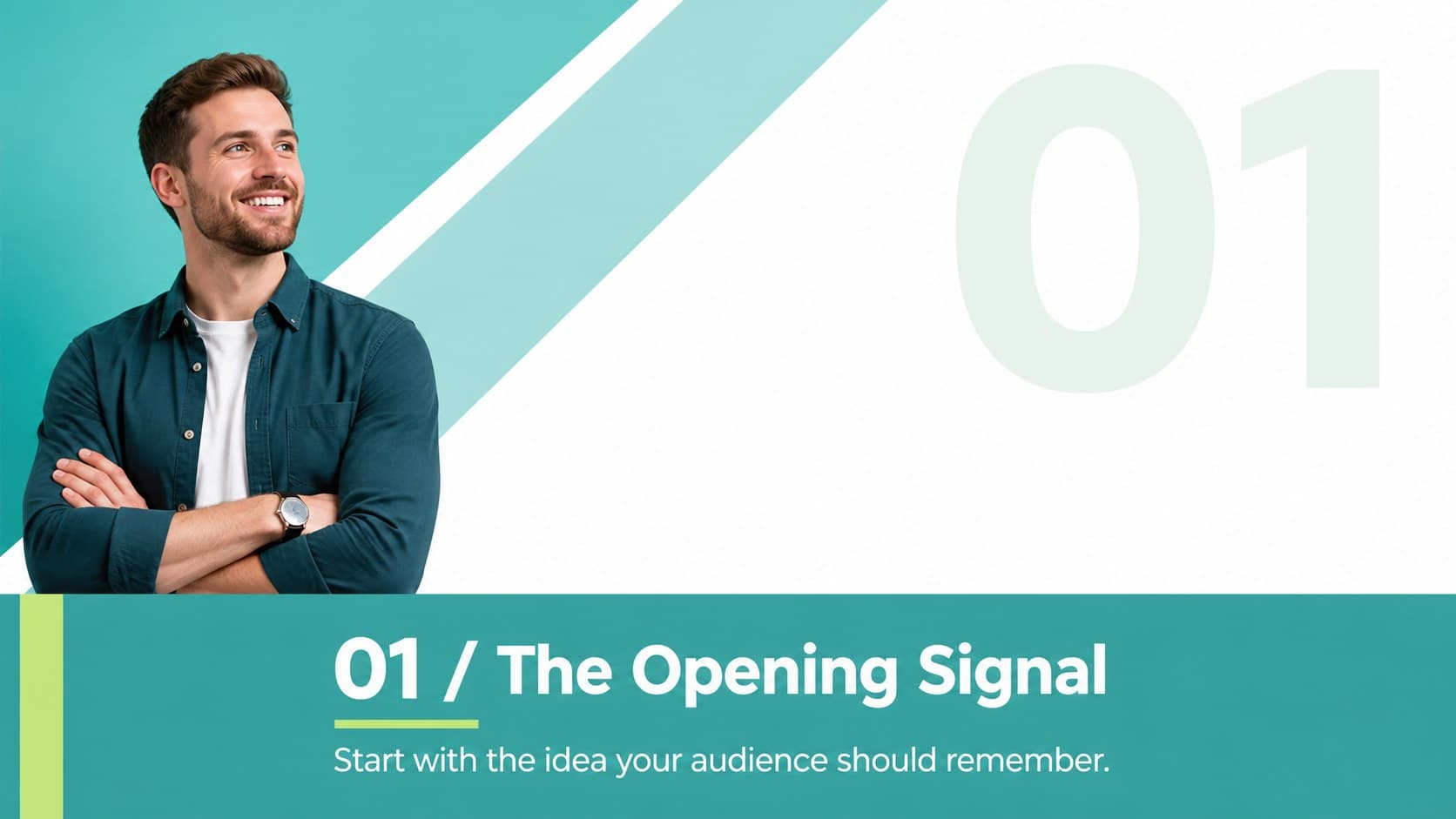 01

01 / The Opening Signal

Start with the idea your audience should remember.